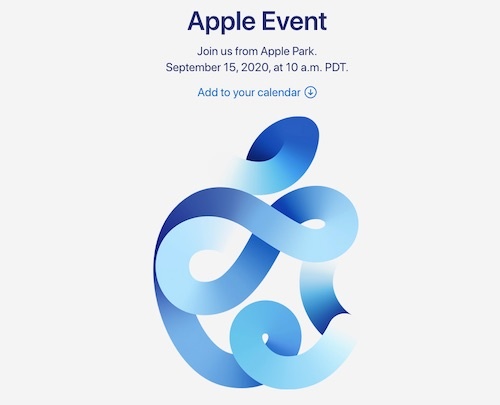 Apple Event

Join us from Apple Park.
September 15, 2020, at 10 a.m. PDT.

Add to your calendar